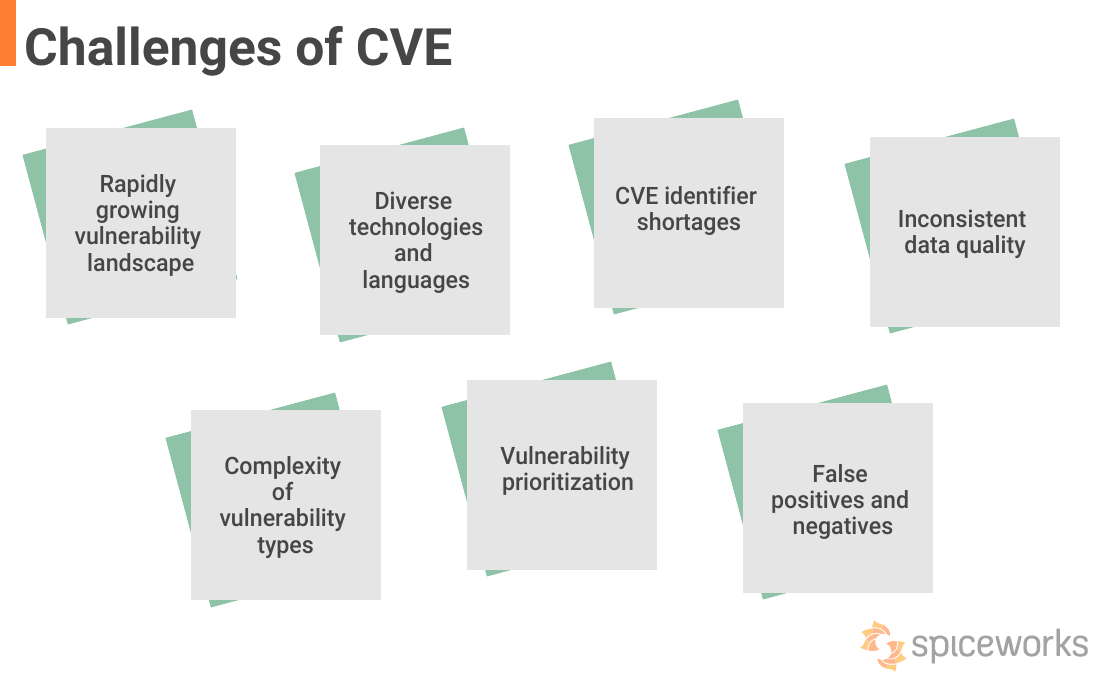 Challenges of CVE

Rapidly growing vulnerability landscape

Diverse technologies and languages

CVE identifier shortages

Inconsistent data quality

Complexity of vulnerability types

Vulnerability prioritization

False positives and negatives

spiceworks